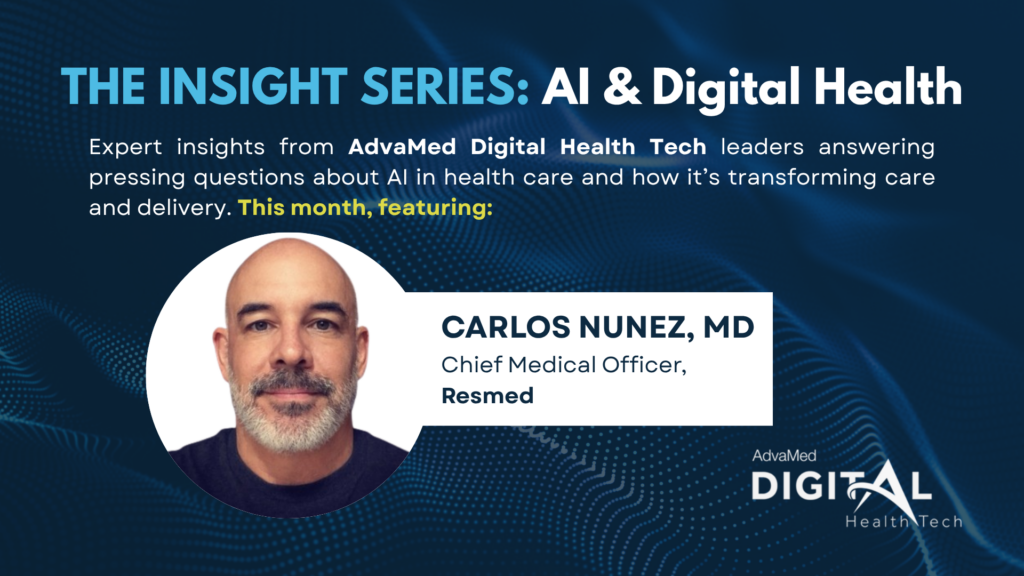 THE INSIGHT SERIES: AI & Digital Health

Expert insights from AdvaMed Digital Health Tech leaders answering pressing questions about AI in health care and how it's transforming care and delivery. This month, featuring:

CARLOS NUNEZ, MD
Chief Medical Officer,
Resmed

AdvaMed
DIGITAL
Health Tech